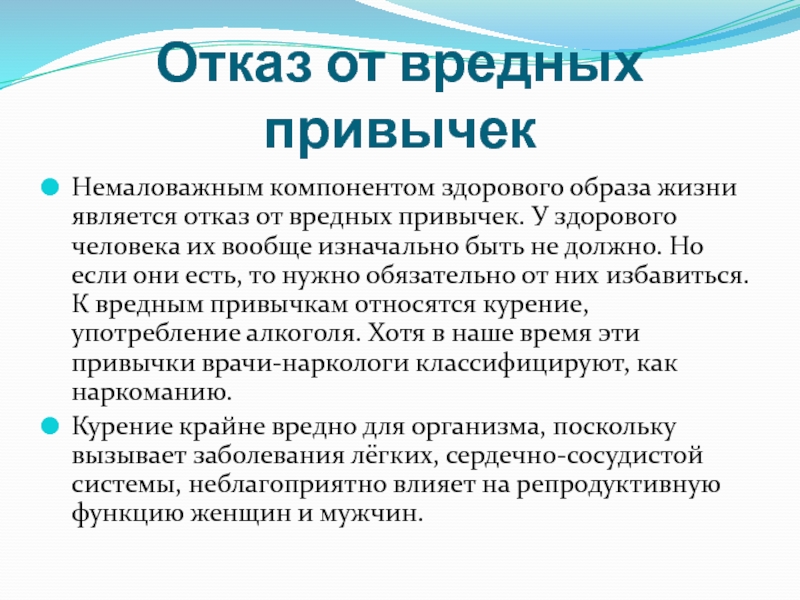 Отказ от вредных привычек

Немаловажным компонентом здорового образа жизни является отказ от вредных привычек. У здорового человека их вообще изначально быть не должно. Но если они есть, то нужно обязательно от них избавиться. К вредным привычкам относятся курение, употребление алкоголя. Хотя в наше время эти привычки врачи-наркологи классифицируют, как наркоманию.

Курение крайне вредно для организма, поскольку вызывает заболевания лёгких, сердечно-сосудистой системы, неблагоприятно влияет на репродуктивную функцию женщин и мужчин.